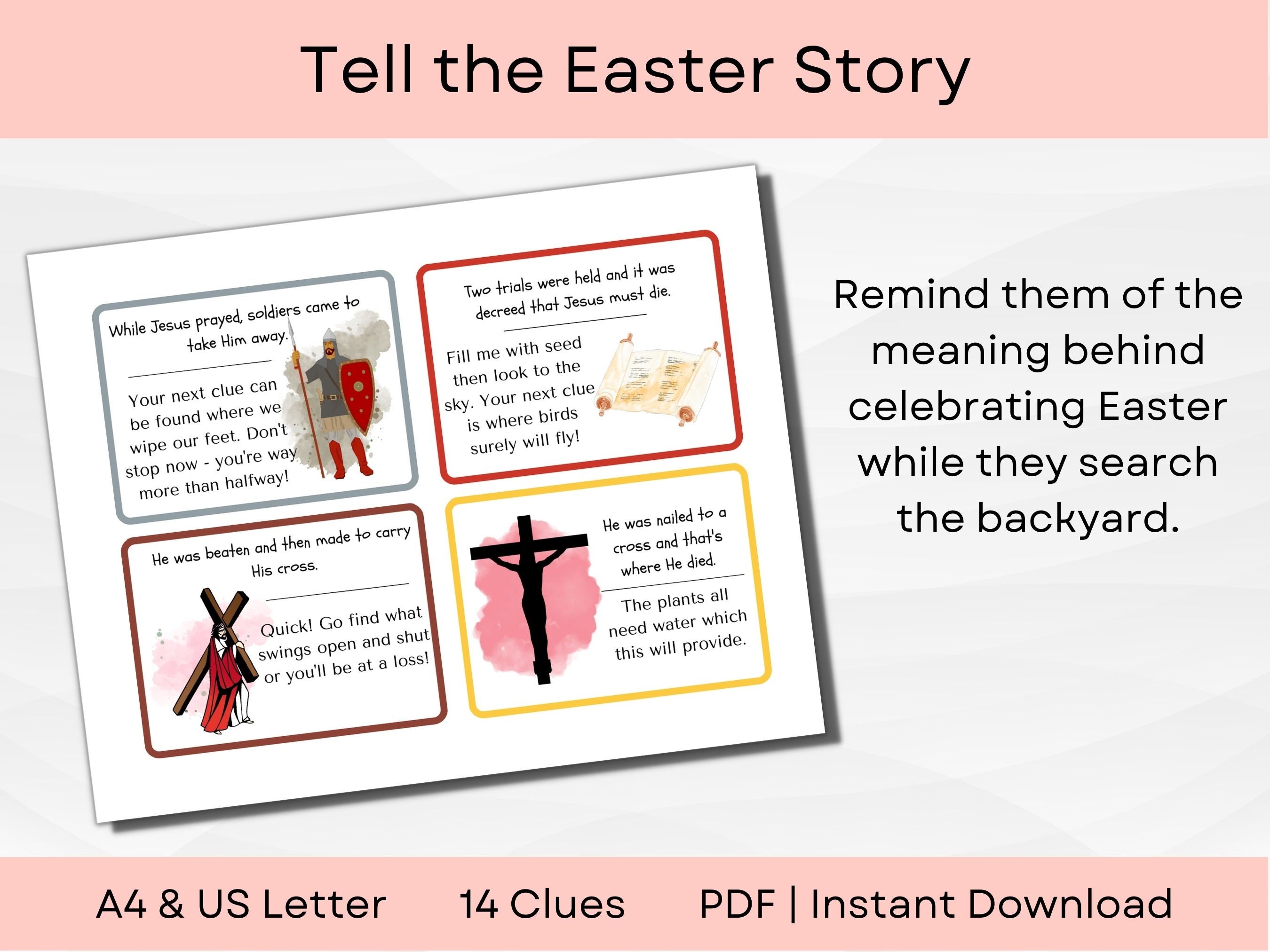 Tell the Easter Story

While Jesus prayed, soldiers came to take Him away.

Your next clue can be found where we wipe our feet. Don't stop now - you're way more than halfway!

Two trials were held and it was decreed that Jesus must die.

Fill me with seed then look to the sky. Your next clue is where birds surely will fly!

He was beaten and then made to carry His cross.

Quick! Go find what swings open and shut or you'll be at a loss!

He was nailed to a cross and that's where He died.

The plants all need water which this will provide.

Remind them of the meaning behind celebrating Easter while they search the backyard.

A4 & US Letter

14 Clues

PDF | Instant Download